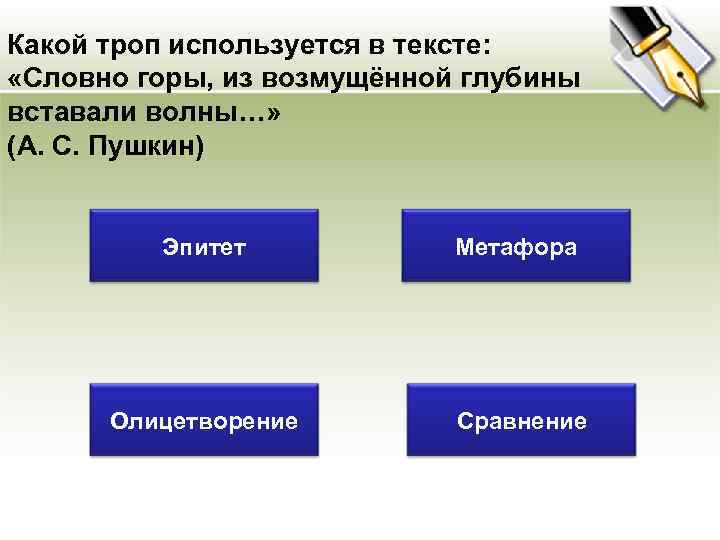 Какой троп используется в тексте: «Словно горы, из возмущённой глубины вставали волны…» (А. С. Пушкин)

Эпитет

Метафора

Олицетворение

Сравнение